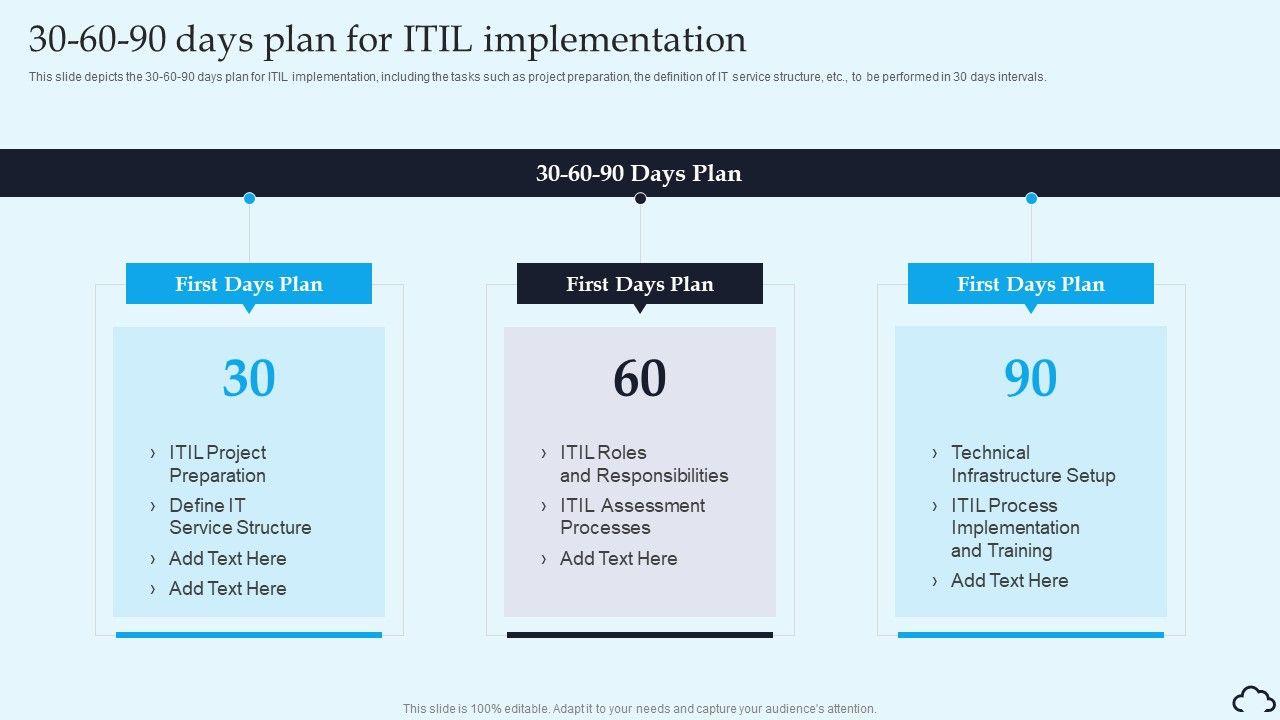 30-60-90 days plan for ITIL implementation

This slide depicts the 30-60-90 days plan for ITIL implementation, including the tasks such as project preparation, the definition of IT service structure, etc., to be performed in 30 days intervals.

30-60-90 Days Plan

First Days Plan

30

› ITIL Project Preparation
› Define IT Service Structure
› Add Text Here
› Add Text Here

First Days Plan

60

› ITIL Roles and Responsibilities
› ITIL Assessment Processes
› Add Text Here

First Days Plan

90

› Technical Infrastructure Setup
› ITIL Process Implementation and Training
› Add Text Here

This slide is 100% editable. Adapt it to your needs and capture your audience's attention.